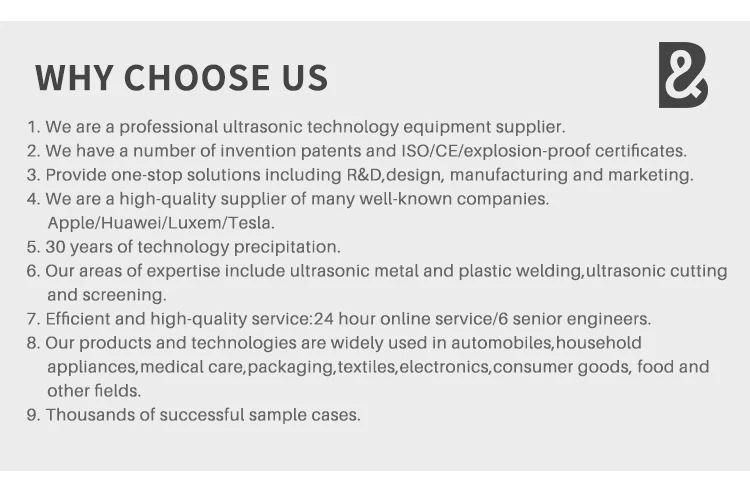 WHY CHOOSE US

1. We are a professional ultrasonic technology equipment supplier.
2. We have a number of invention patents and ISO/CE/explosion-proof certificates.
3. Provide one-stop solutions including R&D,design, manufacturing and marketing.
4. We are a high-quality supplier of many well-known companies. Apple/Huawei/Luxem/Tesla.
5. 30 years of technology precipitation.
6. Our areas of expertise include ultrasonic metal and plastic welding,ultrasonic cutting and screening.
7. Efficient and high-quality service:24 hour online service/6 senior engineers.
8. Our products and technologies are widely used in automobiles,household appliances,medical care,packaging,textiles,electronics,consumer goods, food and other fields.
9. Thousands of successful sample cases.